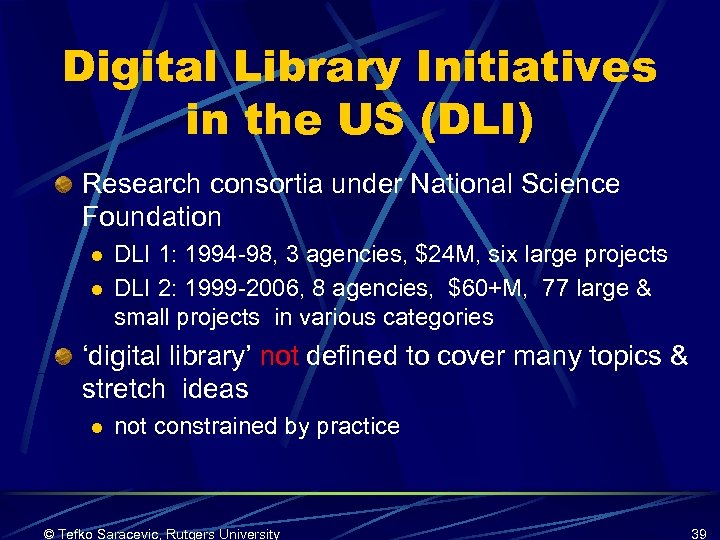 Digital Library Initiatives in the US (DLI)

Research consortia under National Science Foundation

DLI 1: 1994-98, 3 agencies, \$24M, six large projects

DLI 2: 1999-2006, 8 agencies, \$60+M, 77 large & small projects in various categories

‘digital library’ not defined to cover many topics & stretch ideas

not constrained by practice

© Tefko Saracevic, Rutgers University

39